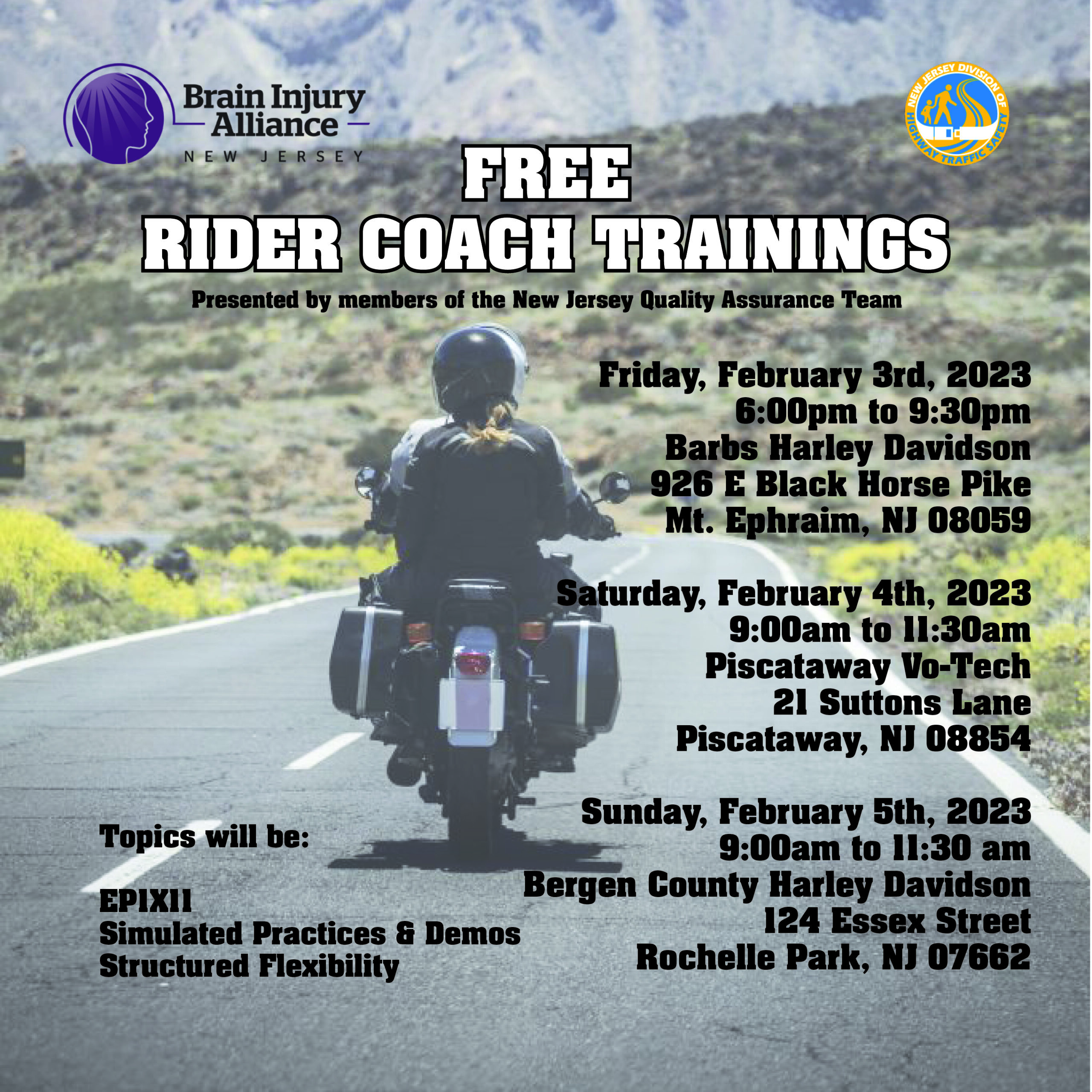 Brain Injury Alliance
NEW JERSEY

NEW JERSEY DIVISION OF HIGHWAY TRAFFIC SAFETY

FREE
RIDER COACH TRAININGS

Presented by members of the New Jersey Quality Assurance Team

Friday, February 3rd, 2023
6:00pm to 9:30pm
Barbs Harley Davidson
926 E Black Horse Pike
Mt. Ephraim, NJ 08059

Saturday, February 4th, 2023
9:00am to 11:30am
Piscataway Vo-Tech
21 Suttons Lane
Piscataway, NJ 08854

Sunday, February 5th, 2023
9:00am to 11:30 am
Bergen County Harley Davidson
124 Essex Street
Rochelle Park, NJ 07662

Topics will be:

EPIXII
Simulated Practices & Demos
Structured Flexibility